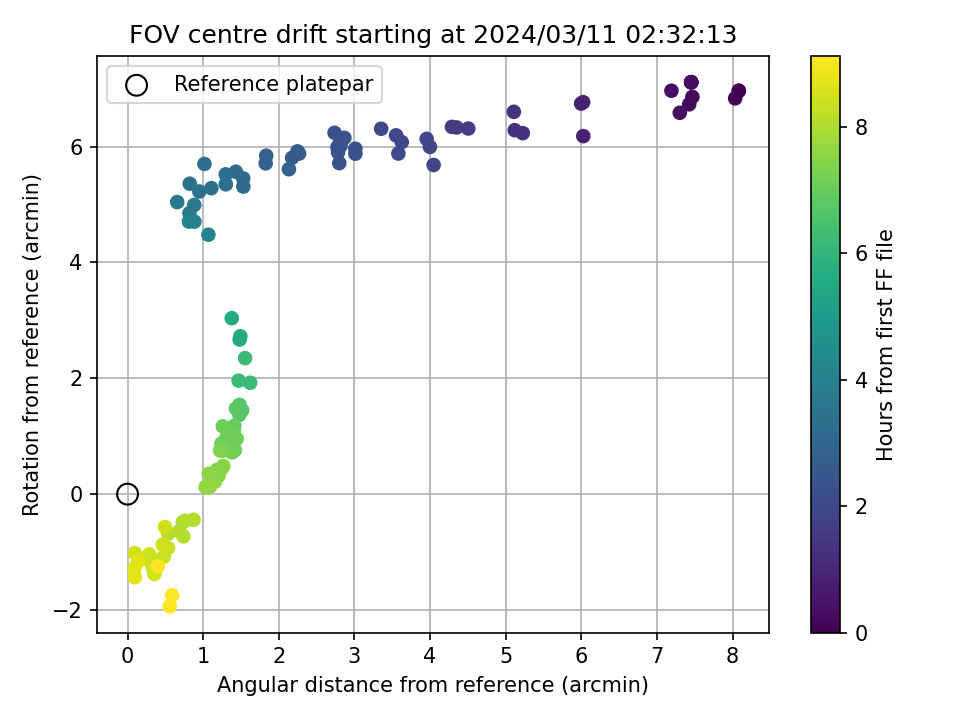 FOV centre drift starting at 2024/03/11 02:32:13

Reference platepar

Rotation from reference (arcmin)

6
4
2
0
−2

0 1 2 3 4 5 6 7 8

Angular distance from reference (arcmin)

Hours from first FF file

8
6
4
2
0